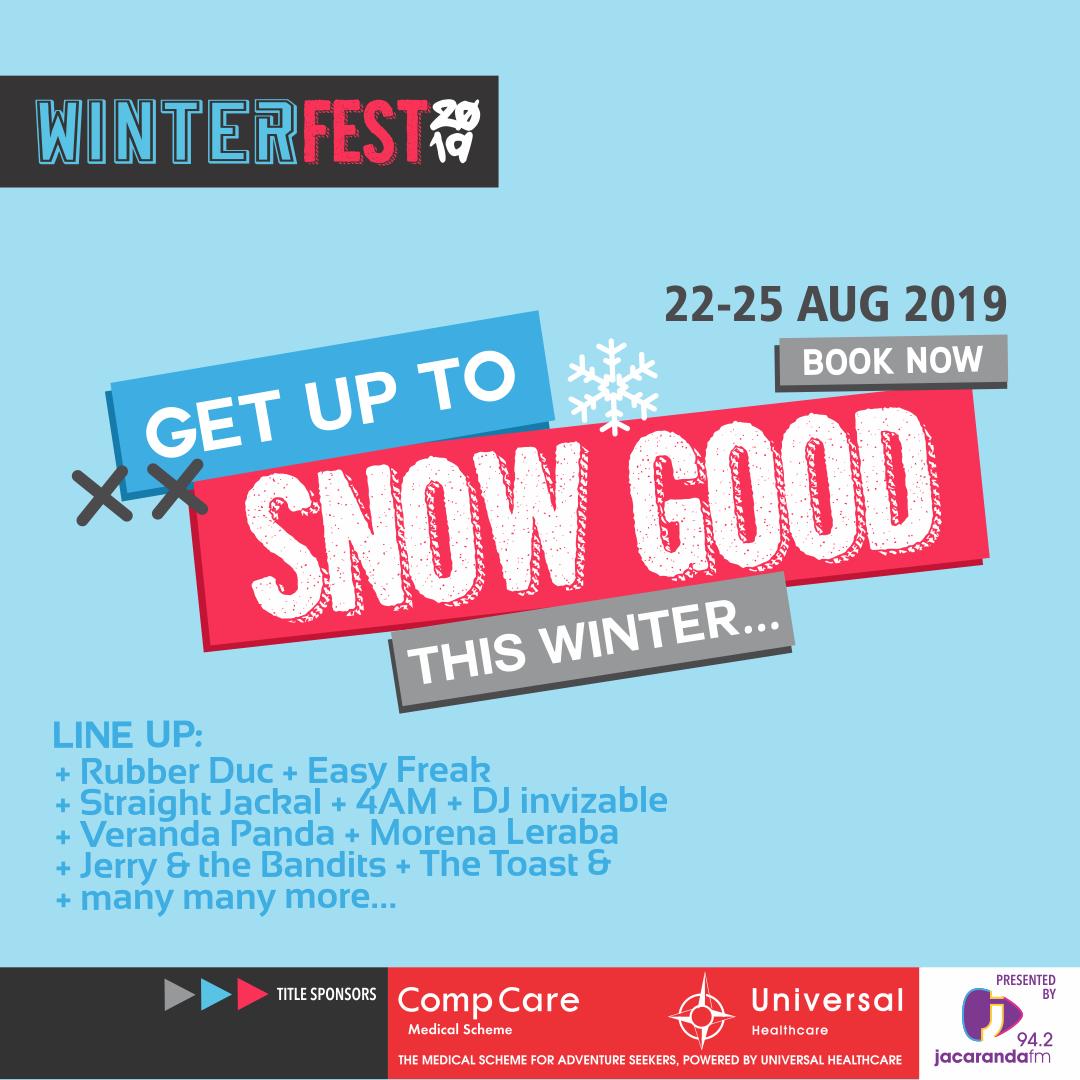 WINTERFEST 2019

22-25 AUG 2019

BOOK NOW

GET UP TO
SNOW GOOD
THIS WINTER...

LINE UP:
+ Rubber Duc + Easy Freak
+ Straight Jackal + 4AM + DJ invizable
+ Veranda Panda + Morena Leraba
+ Jerry & the Bandits + The Toast &
+ many many more...

TITLE SPONSORS
CompCare
Medical Scheme
Universal
Healthcare
THE MEDICAL SCHEME FOR ADVENTURE SEEKERS, POWERED BY UNIVERSAL HEALTHCARE

PRESENTED BY
94.2
jacarandafm